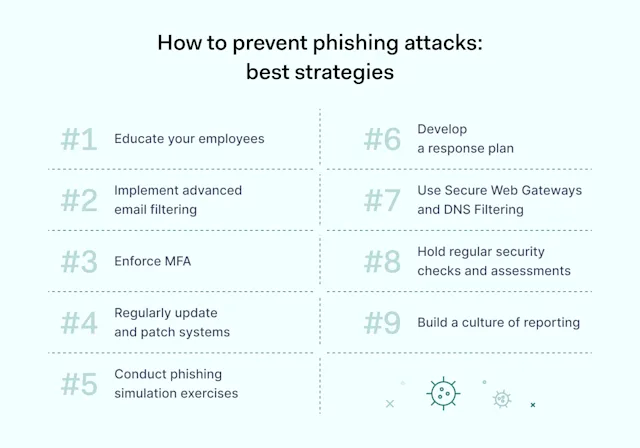 How to prevent phishing attacks: best strategies

#1 Educate your employees

#2 Implement advanced email filtering

#3 Enforce MFA

#4 Regularly update and patch systems

#5 Conduct phishing simulation exercises

#6 Develop a response plan

#7 Use Secure Web Gateways and DNS Filtering

#8 Hold regular security checks and assessments

#9 Build a culture of reporting